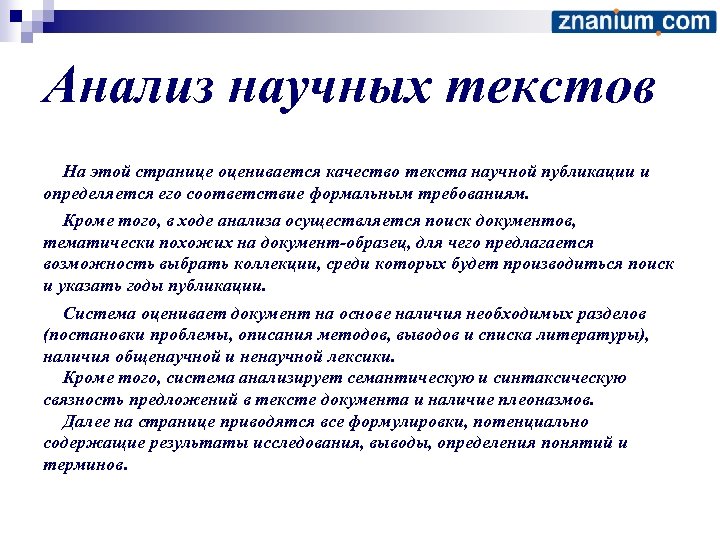 znanium.com

Анализ научных текстов

На этой странице оценивается качество текста научной публикации и определяется его соответствие формальным требованиям.

Кроме того, в ходе анализа осуществляется поиск документов, тематически похожих на документ-образец, для чего предлагается возможность выбрать коллекции, среди которых будет производиться поиск и указать годы публикации.

Система оценивает документ на основе наличия необходимых разделов (постановки проблемы, описания методов, выводов и списка литературы), наличия общенаучной и ненаучной лексики.
Кроме того, система анализирует семантическую и синтаксическую связность предложений в тексте документа и наличие плеоназмов.
Далее на странице приводятся все формулировки, потенциально содержащие результаты исследования, выводы, определения понятий и терминов.